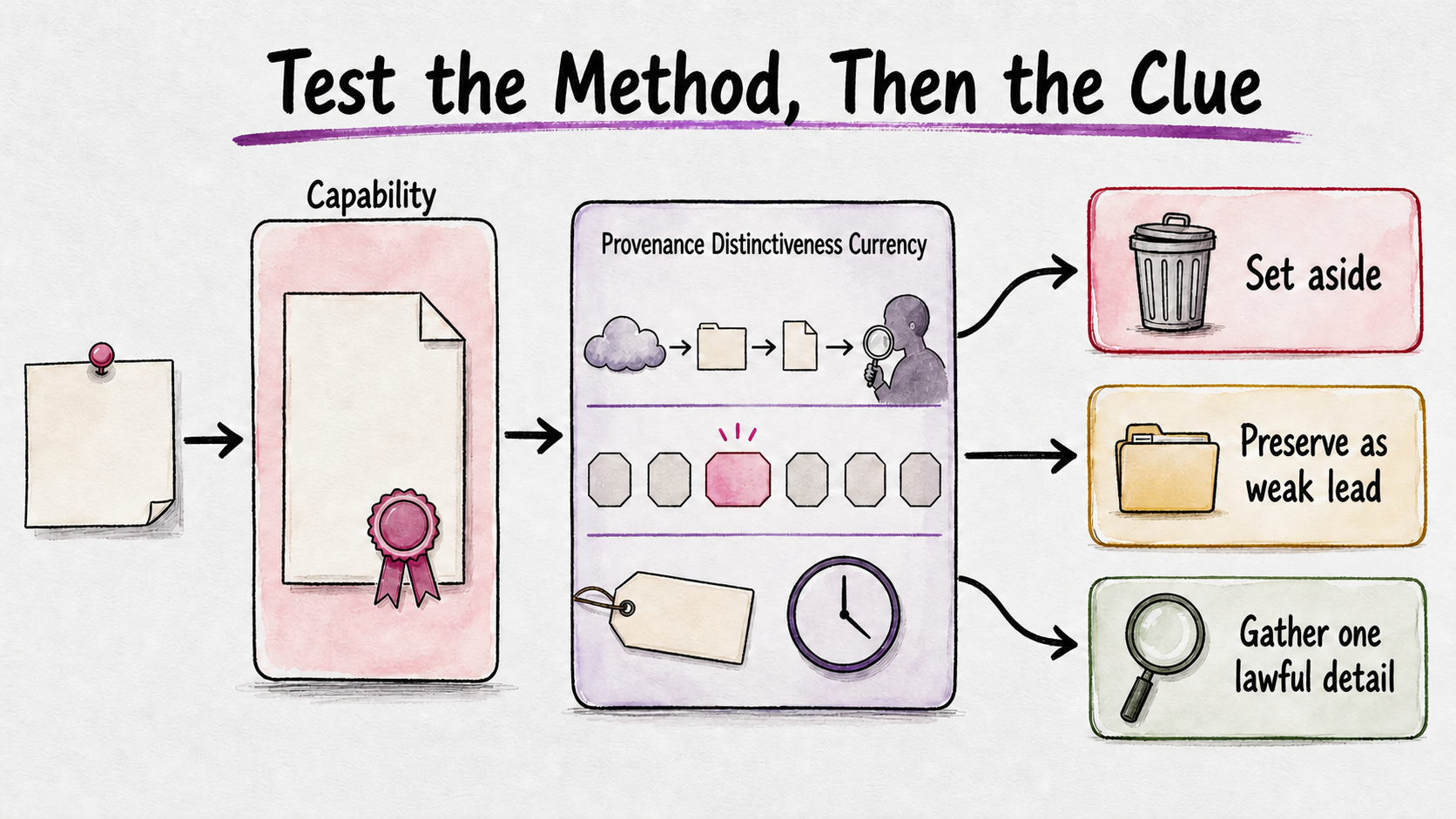 Test the Method, Then the Clue

Capability

Provenance Distinctiveness Currency

Set aside

Preserve as weak lead

Gather one lawful detail